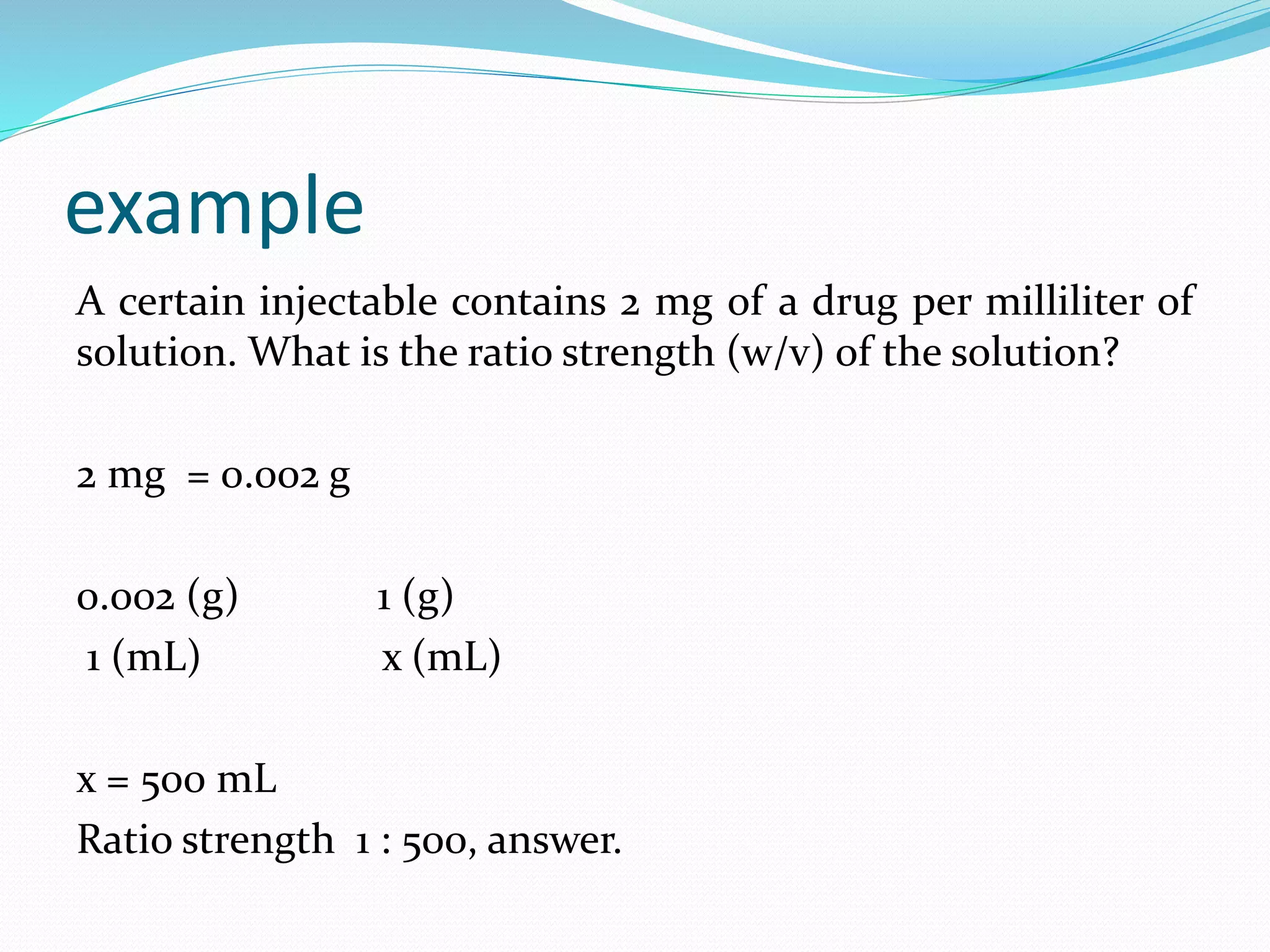 example

A certain injectable contains 2 mg of a drug per milliliter of solution. What is the ratio strength (w/v) of the solution?

2 mg = 0.002 g

0.002 (g)   1 (g)
1 (mL)   x (mL)

x = 500 mL
Ratio strength 1 : 500, answer.